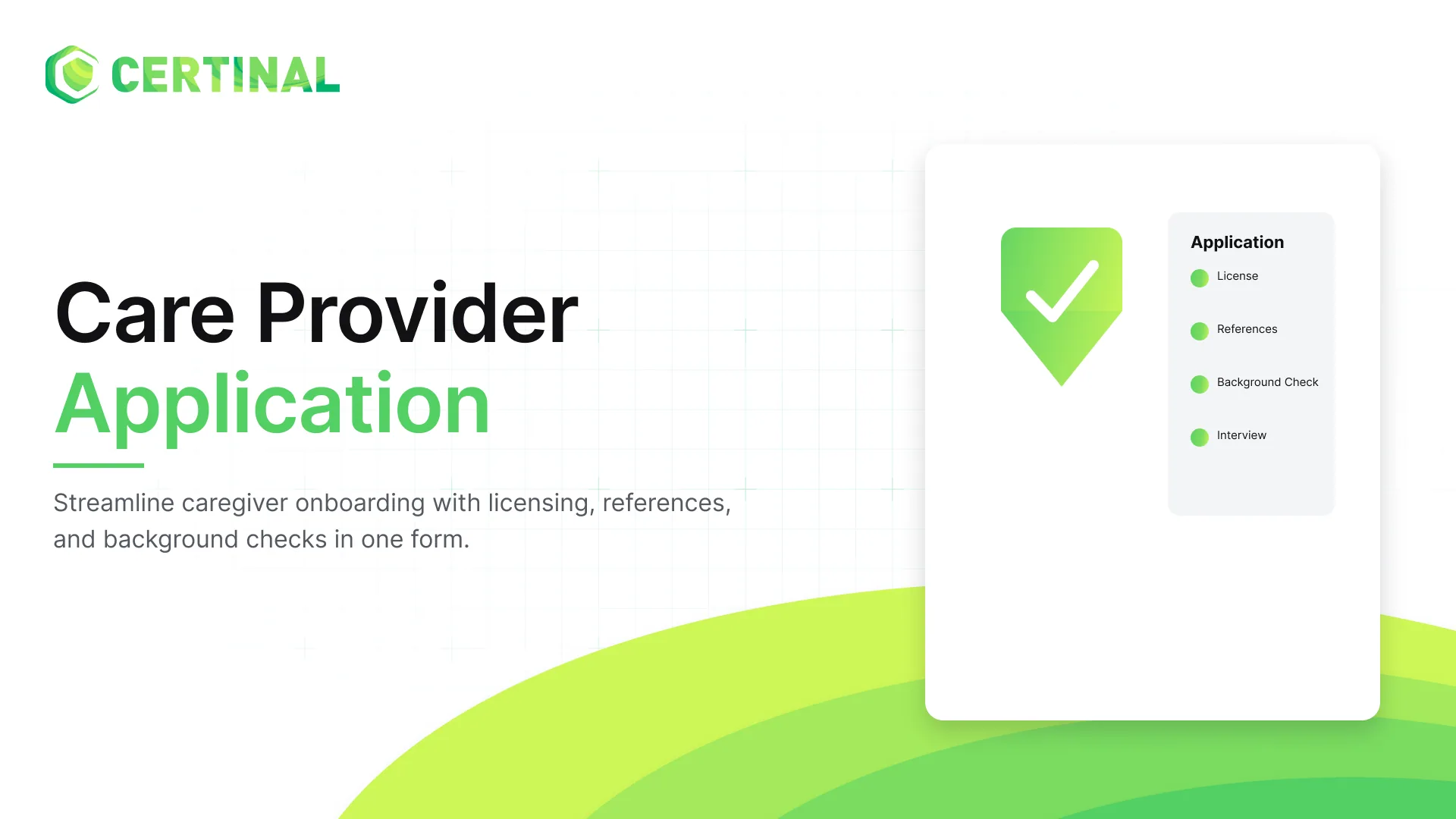 CERTINAL

Care Provider Application

Streamline caregiver onboarding with licensing, references, and background checks in one form.

Application
• License
• References
• Background Check
• Interview